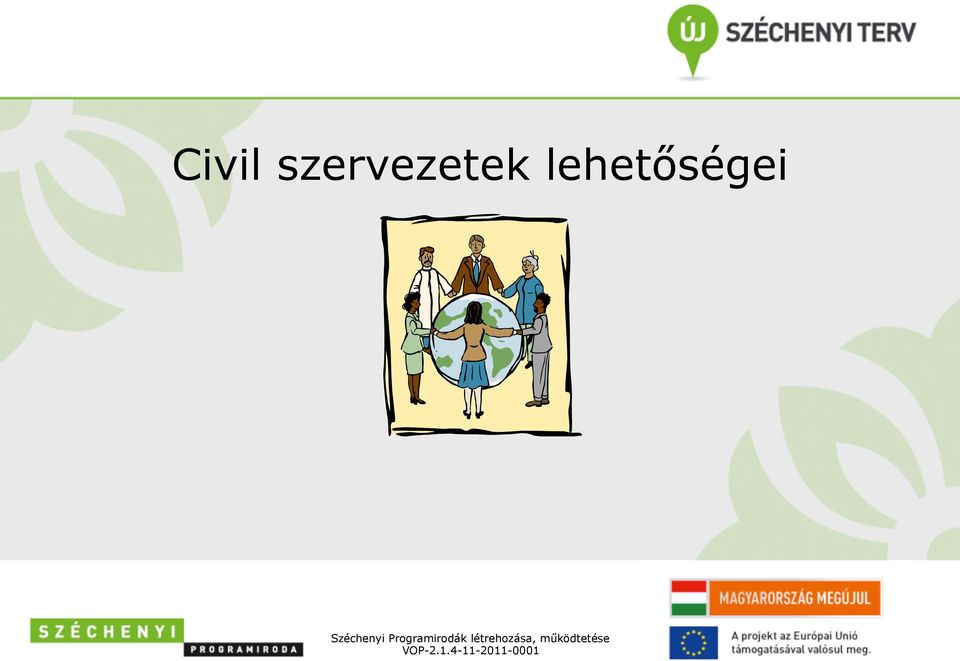 ÚJ SZÉCHENYI TERV

Civil szervezetek lehetőségei

SZÉCHENYI PROGRAMIRODA

Széchenyi Programirodák létrehozása, működtetése
VOP-2.1.4-11-2011-0001

MAGYARORSZÁG MEGÚJUL

A projekt az Európai Unió támogatásával valósul meg.